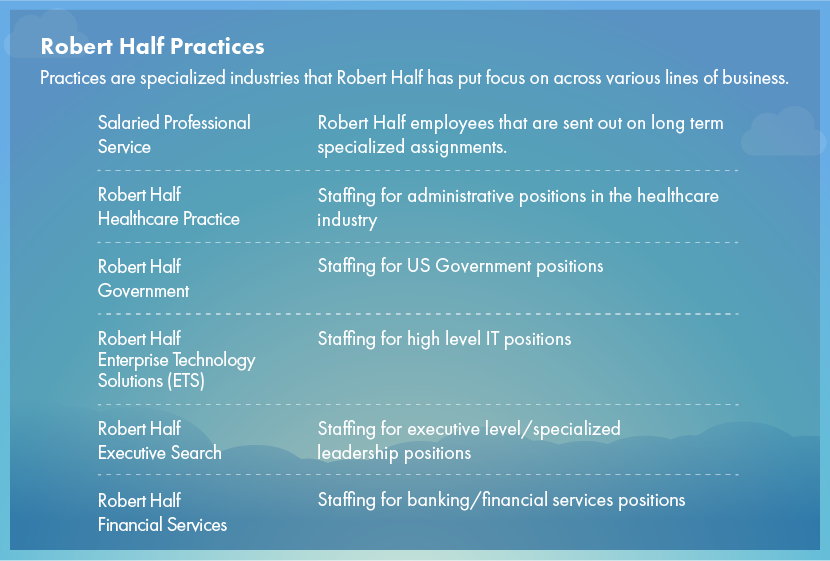 Robert Half Practices

Practices are specialized industries that Robert Half has put focus on across various lines of business.

| | |
|---|---|
| Salaried Professional Service | Robert Half employees that are sent out on long term specialized assignments. |
| Robert Half Healthcare Practice | Staffing for administrative positions in the healthcare industry |
| Robert Half Government | Staffing for US Government positions |
| Robert Half Enterprise Technology Solutions (ETS) | Staffing for high level IT positions |
| Robert Half Executive Search | Staffing for executive level/specialized leadership positions |
| Robert Half Financial Services | Staffing for banking/financial services positions |